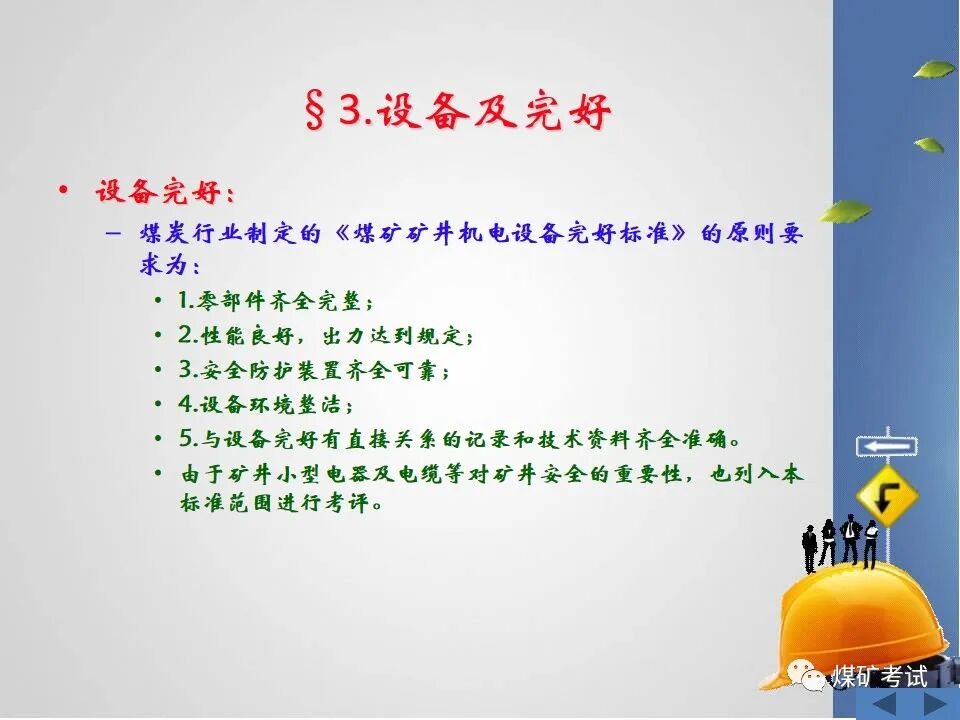 §3.设备及完好

• 设备完好：

– 煤炭行业制定的《煤矿矿井机电设备完好标准》的原则要求为：

• 1.零部件齐全完整；

• 2.性能良好，出力达到规定；

• 3.安全防护装置齐全可靠；

• 4.设备环境整洁；

• 5.与设备完好有直接关系的记录和技术资料齐全准确。

• 由于矿井小型电器及电缆等对矿井安全的重要性，也列入本标准范围进行考评。

煤矿考试